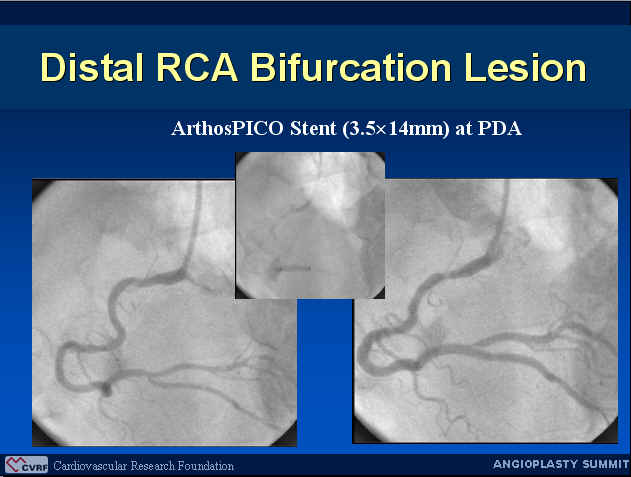 Distal RCA Bifurcation Lesion

ArthosPICO Stent (3.5×14mm) at PDA

CVRF Cardiovascular Research Foundation

ANGIOPLASTY SUMMIT